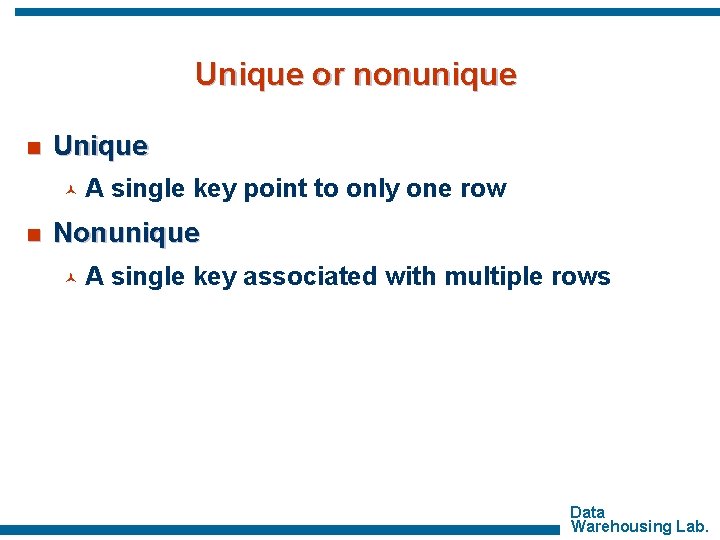 Unique or nonunique

Unique

A single key point to only one row

Nonunique

A single key associated with multiple rows

Data Warehousing Lab.